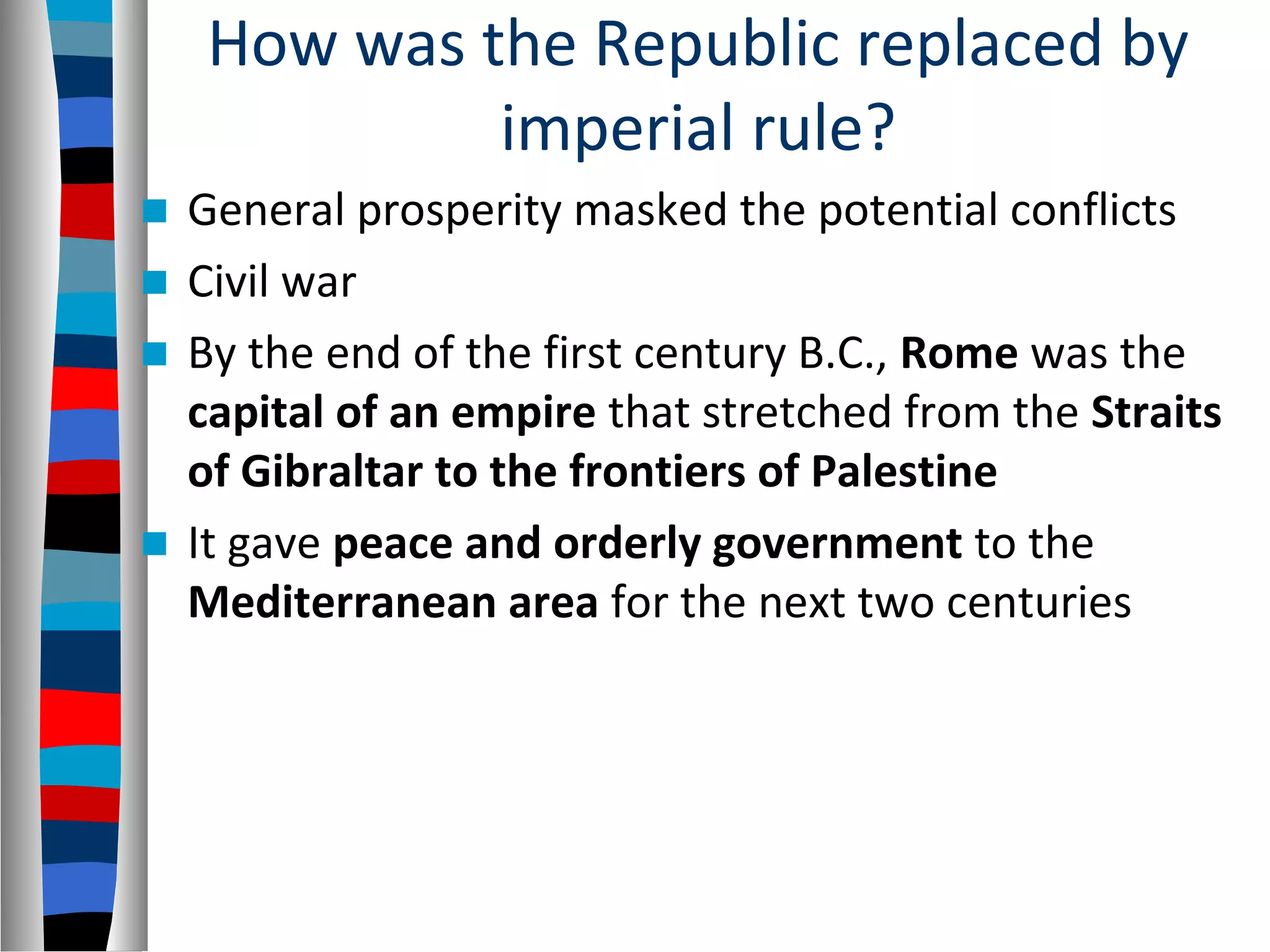 How was the Republic replaced by imperial rule?

General prosperity masked the potential conflicts

Civil war

By the end of the first century B.C., Rome was the capital of an empire that stretched from the Straits of Gibraltar to the frontiers of Palestine

It gave peace and orderly government to the Mediterranean area for the next two centuries